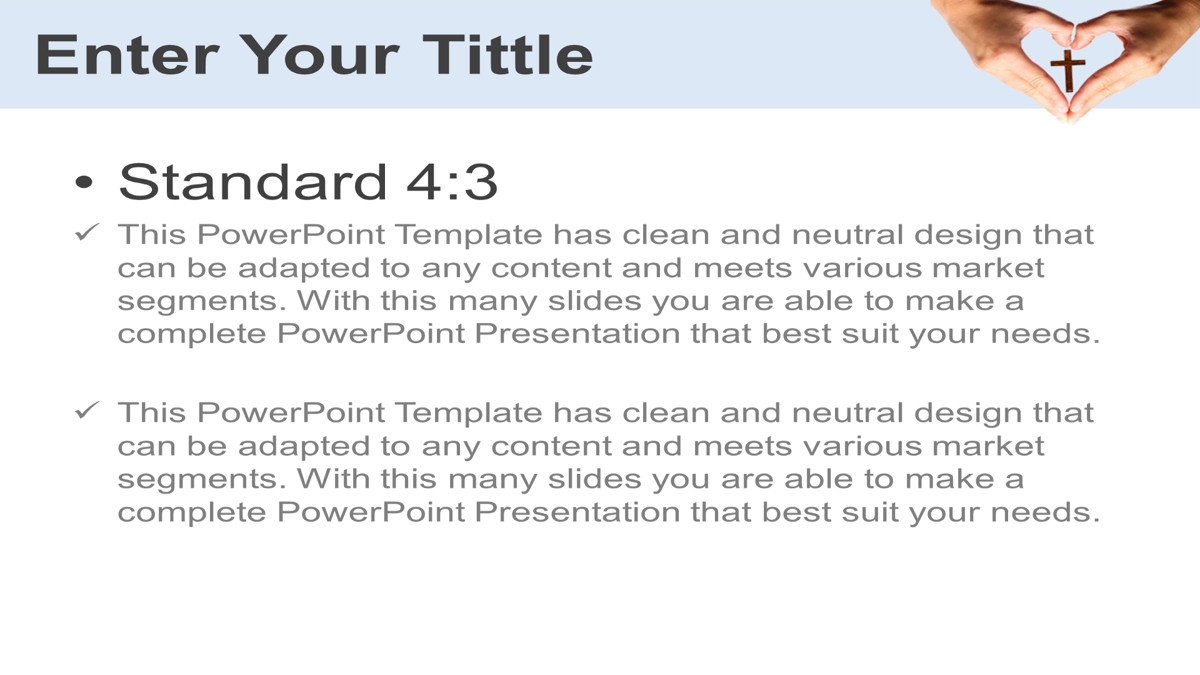 Enter Your Tittle

• Standard 4:3

✓ This PowerPoint Template has clean and neutral design that can be adapted to any content and meets various market segments. With this many slides you are able to make a complete PowerPoint Presentation that best suit your needs.

✓ This PowerPoint Template has clean and neutral design that can be adapted to any content and meets various market segments. With this many slides you are able to make a complete PowerPoint Presentation that best suit your needs.